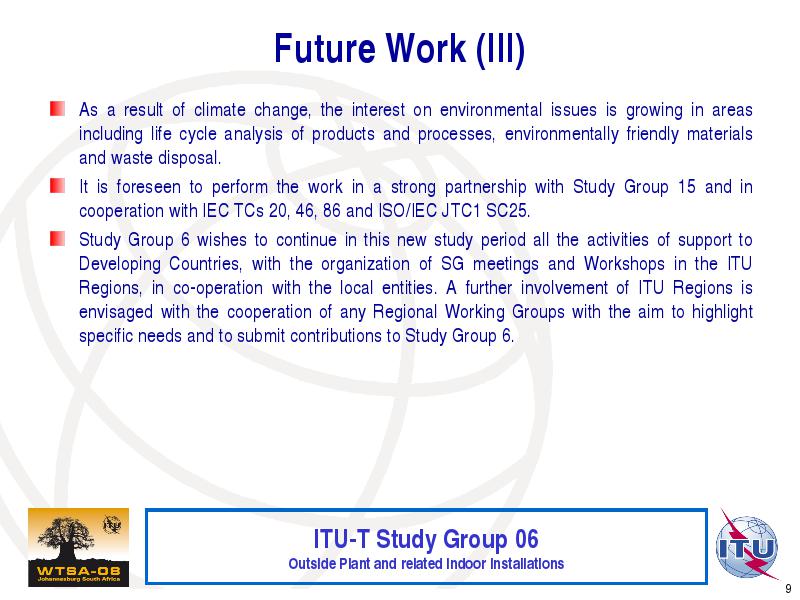 Future Work (III)

As a result of climate change, the interest on environmental issues is growing in areas including life cycle analysis of products and processes, environmentally friendly materials and waste disposal.

It is foreseen to perform the work in a strong partnership with Study Group 15 and in cooperation with IEC TCs 20, 46, 86 and ISO/IEC JTC1 SC25.

Study Group 6 wishes to continue in this new study period all the activities of support to Developing Countries, with the organization of SG meetings and Workshops in the ITU Regions, in co-operation with the local entities. A further involvement of ITU Regions is envisaged with the cooperation of any Regional Working Groups with the aim to highlight specific needs and to submit contributions to Study Group 6.

WTSA-08
Johannesburg South Africa

ITU-T Study Group 06
Outside Plant and related Indoor Installations

ITU

9